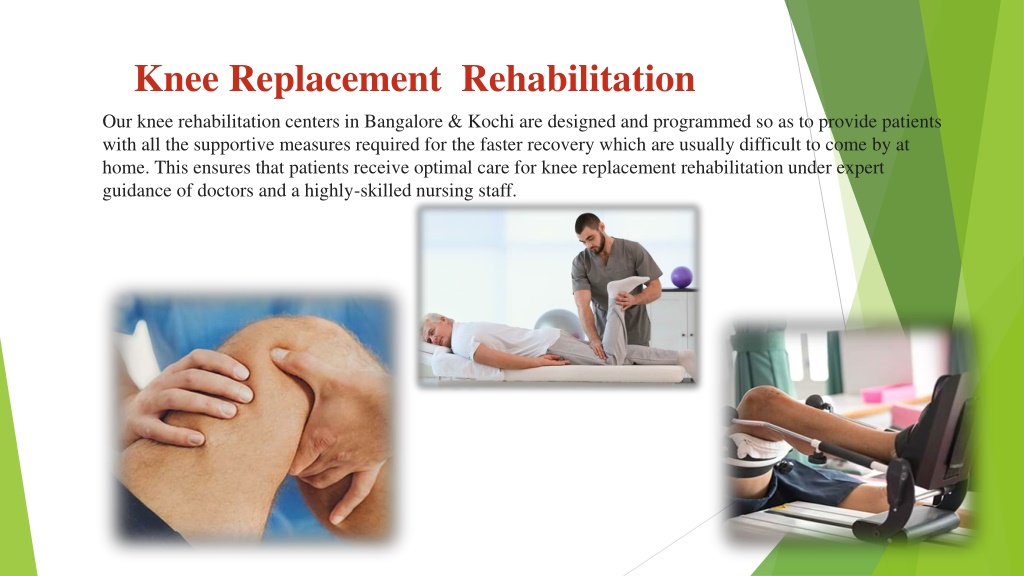 Knee Replacement Rehabilitation

Our knee rehabilitation centers in Bangalore & Kochi are designed and programmed so as to provide patients with all the supportive measures required for the faster recovery which are usually difficult to come by at home. This ensures that patients receive optimal care for knee replacement rehabilitation under expert guidance of doctors and a highly-skilled nursing staff.